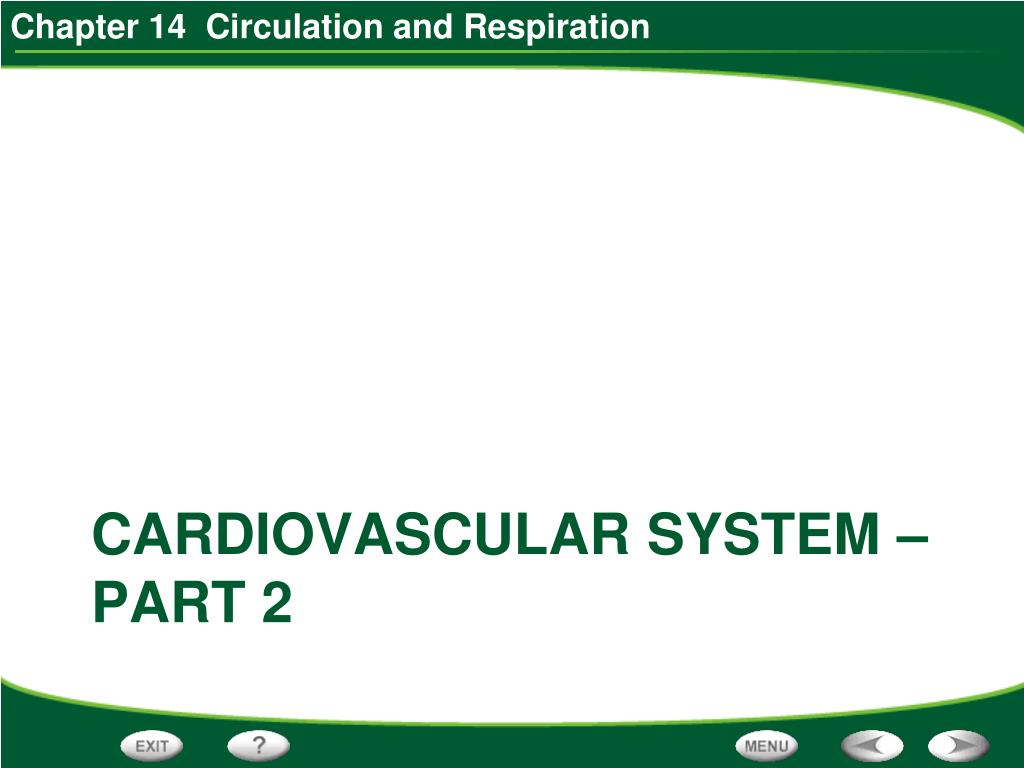 Chapter 14 Circulation and Respiration

CARDIOVASCULAR SYSTEM – PART 2

EXIT ? MENU